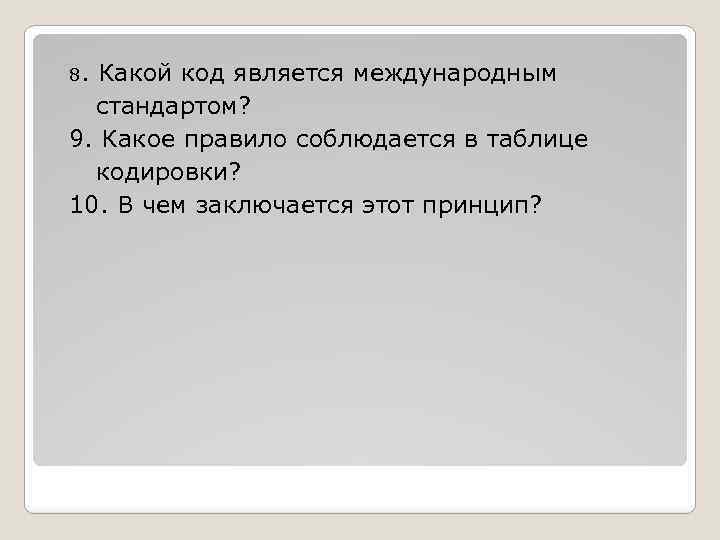 8. Какой код является международным стандартом?
9. Какое правило соблюдается в таблице кодировки?
10. В чем заключается этот принцип?